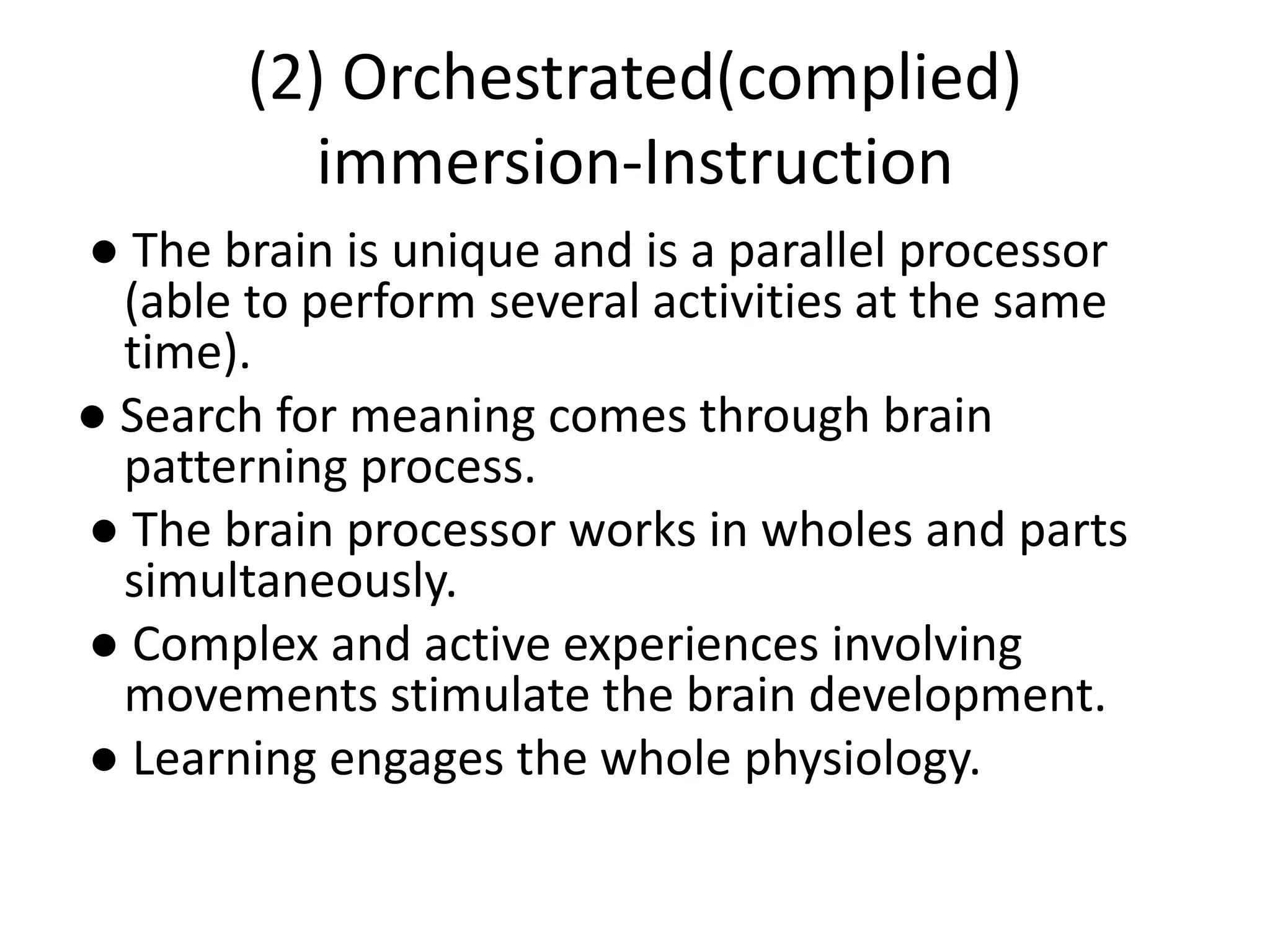 (2) Orchestrated(complied) immersion-Instruction

● The brain is unique and is a parallel processor (able to perform several activities at the same time).

● Search for meaning comes through brain patterning process.

● The brain processor works in wholes and parts simultaneously.

● Complex and active experiences involving movements stimulate the brain development.

● Learning engages the whole physiology.